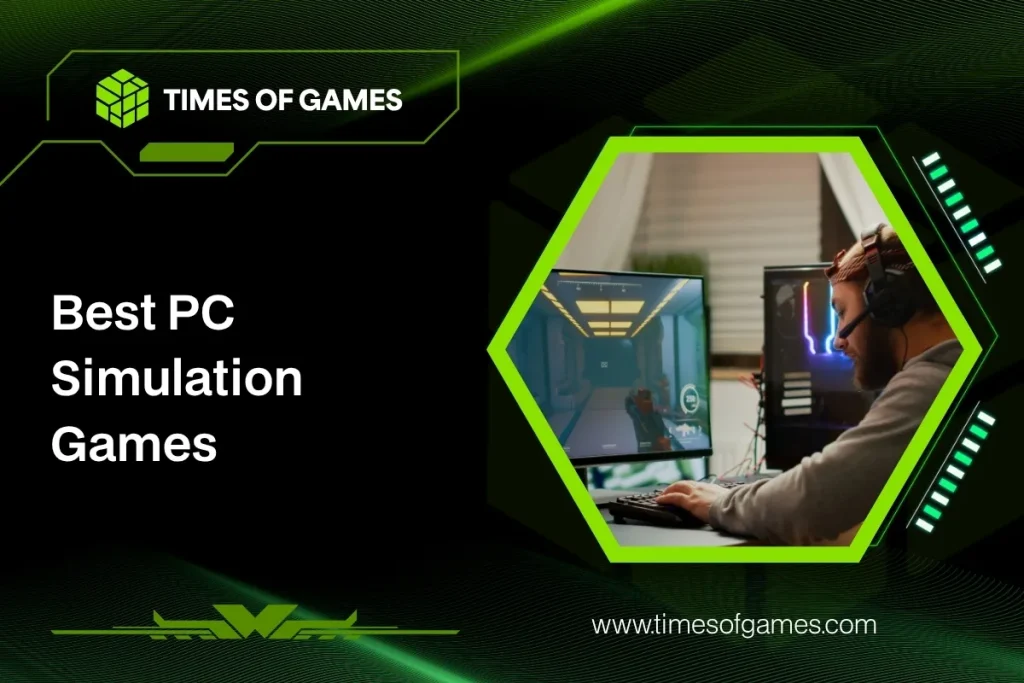 TIMES OF GAMES

Best PC Simulation Games

www.timesofgames.com